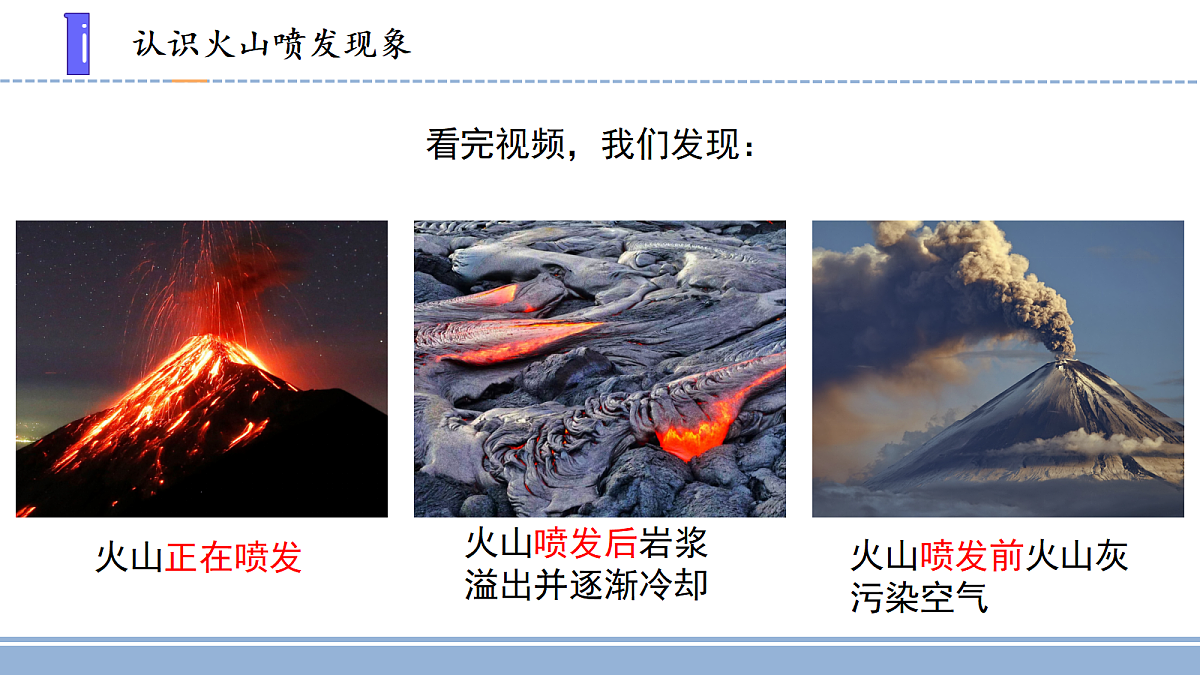 认识火山喷发现象

看完视频，我们发现：

火山正在喷发

火山喷发后岩浆溢出并逐渐冷却

火山喷发前火山灰污染空气